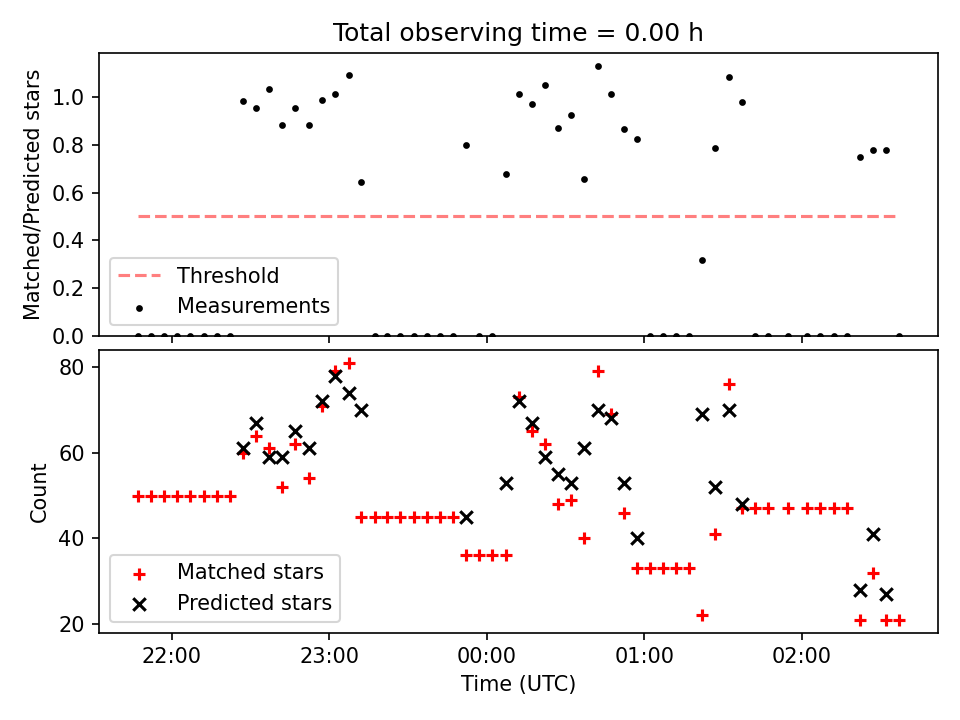 Total observing time = 0.00 h

Matched/Predicted stars

1.0
0.8
0.6
0.4
0.2
0.0

Threshold
Measurements

Count

80
60
40
20

Matched stars
Predicted stars

22:00
23:00
00:00
01:00
02:00

Time (UTC)